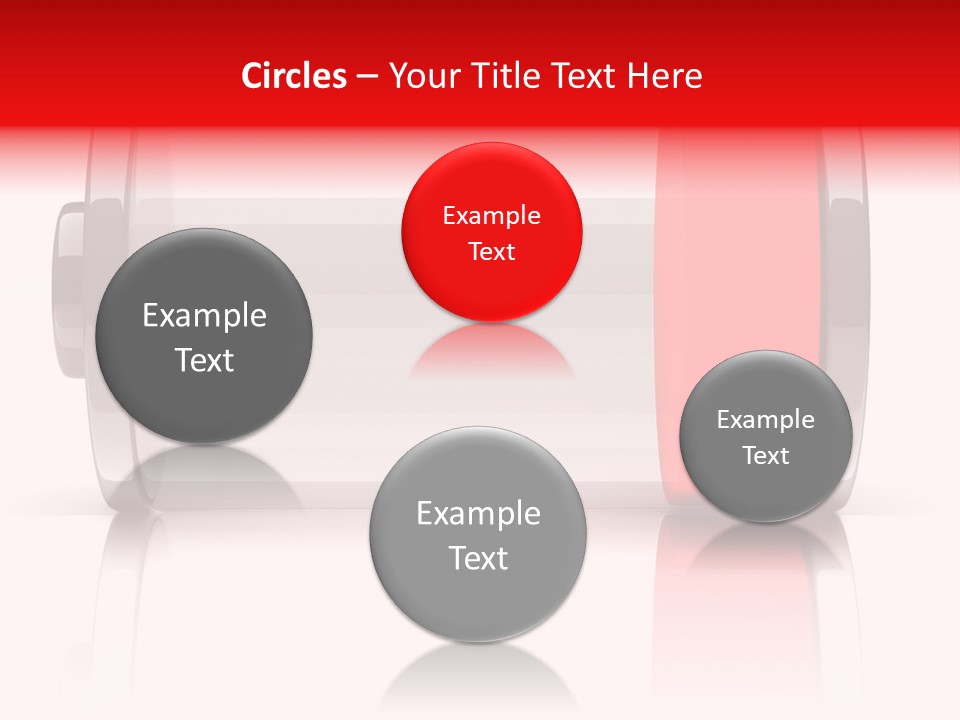 Circles – Your Title Text Here

Example Text

Example Text

Example Text

Example Text